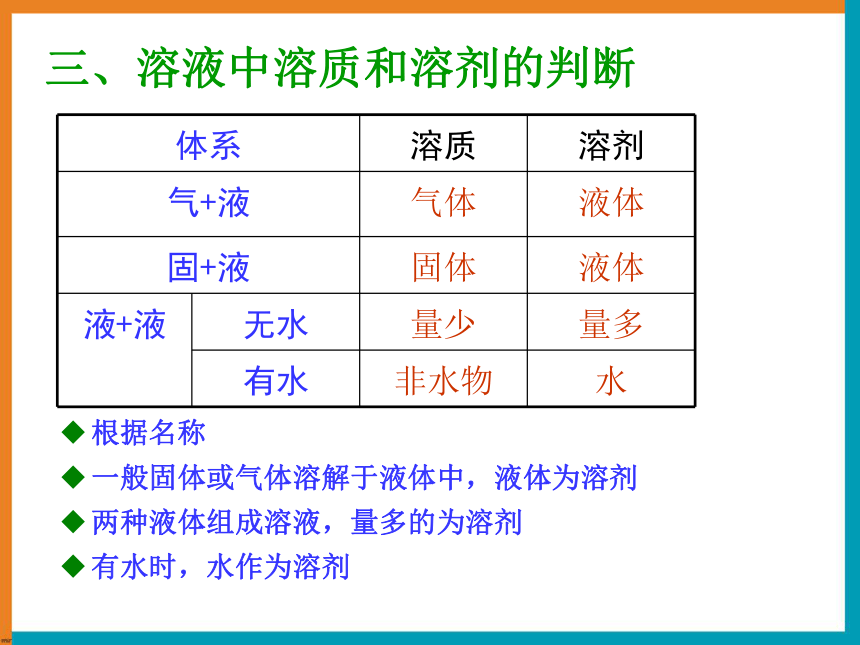 三、溶液中溶质和溶剂的判断

| 体系 | | 溶质 | 溶剂 |
|---|---|---|---|
| 气+液 | | 气体 | 液体 |
| 固+液 | | 固体 | 液体 |
| 液+液 | 无水 | 量少 | 量多 |
| | 有水 | 非水物 | 水 |

◆ 根据名称

◆ 一般固体或气体溶解于液体中，液体为溶剂

◆ 两种液体组成溶液，量多的为溶剂

◆ 有水时，水作为溶剂